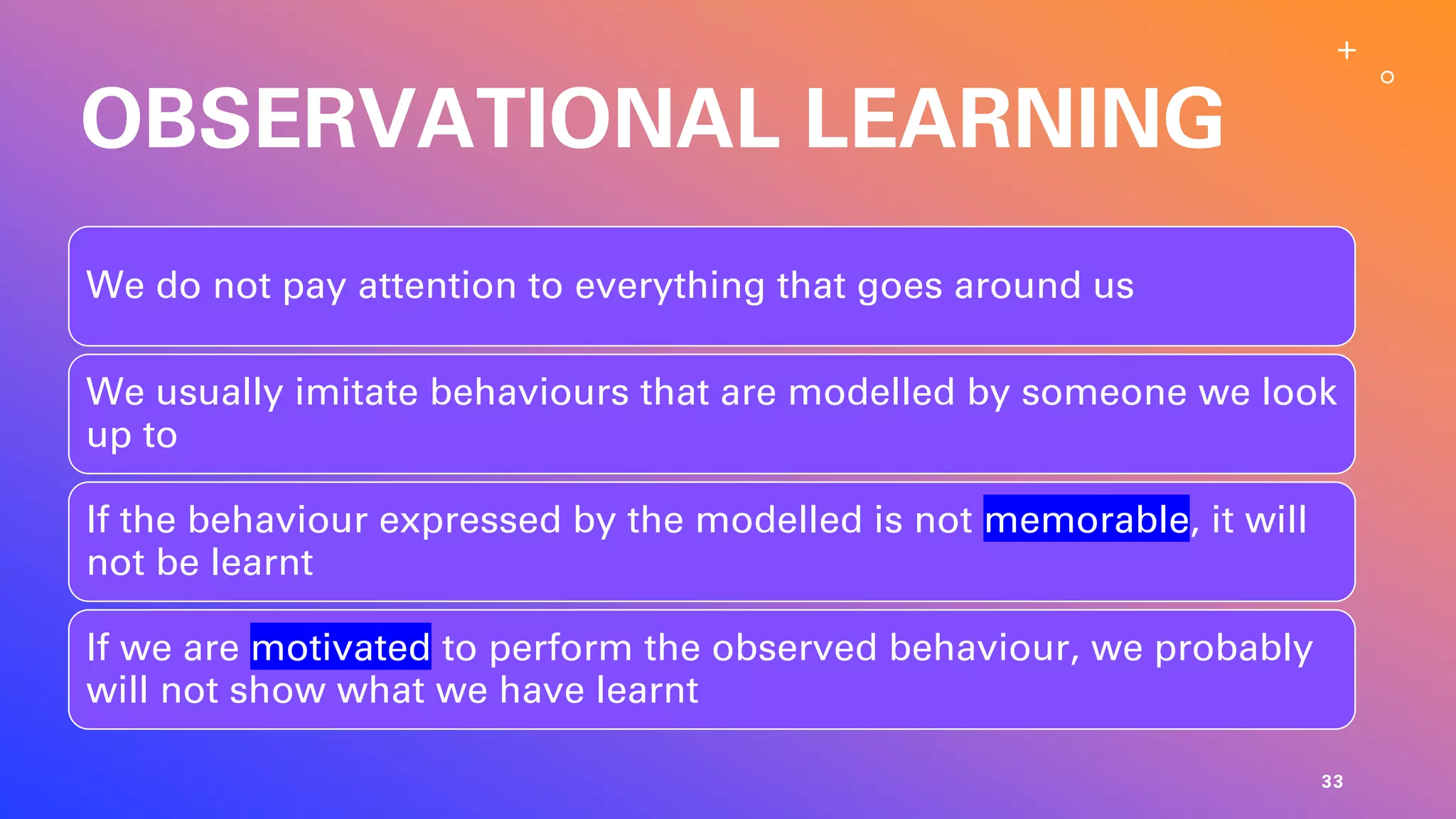 OBSERVATIONAL LEARNING

We do not pay attention to everything that goes around us

We usually imitate behaviours that are modelled by someone we look up to

If the behaviour expressed by the modelled is not memorable, it will not be learnt

If we are motivated to perform the observed behaviour, we probably will not show what we have learnt

33